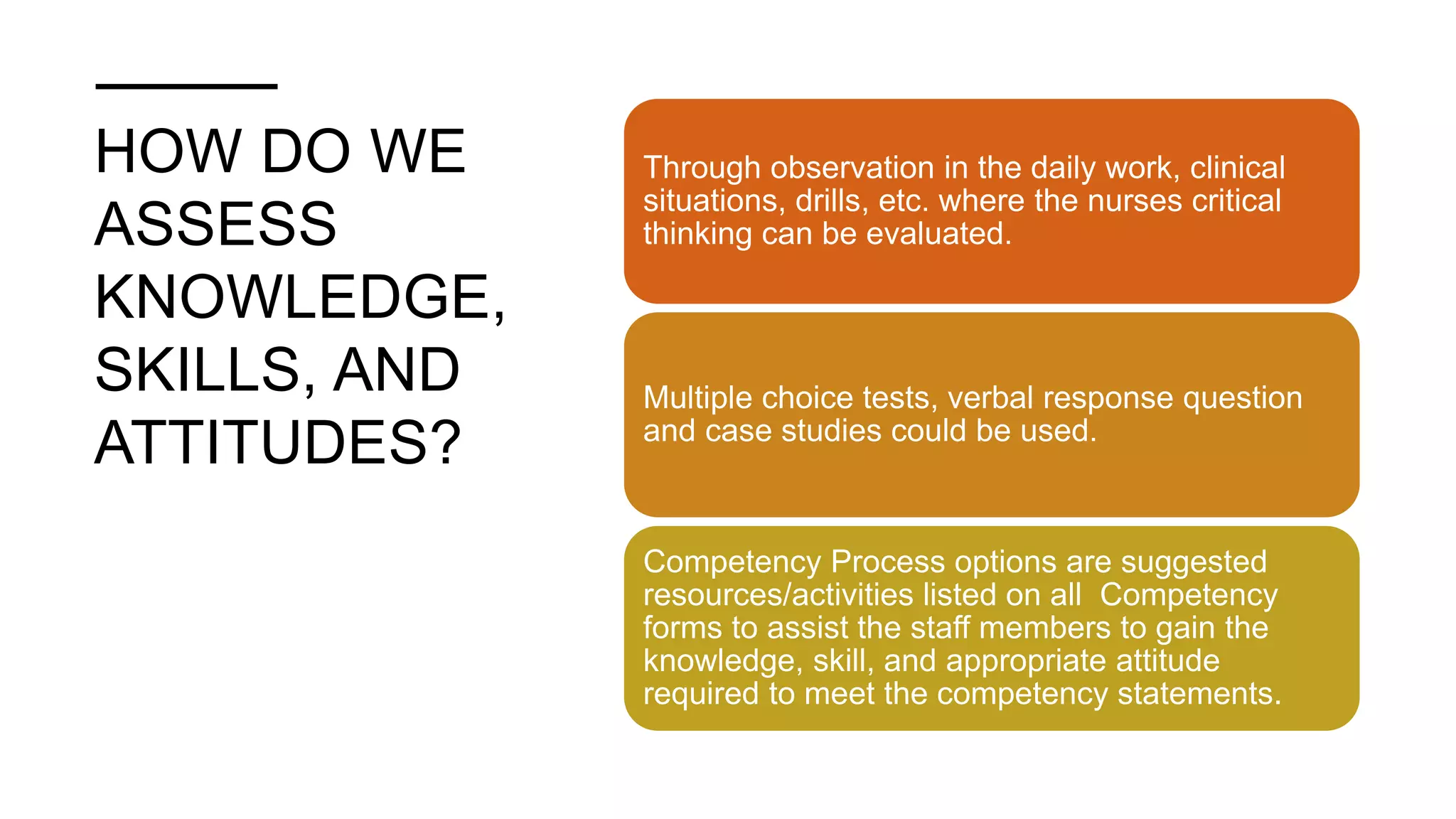 HOW DO WE ASSESS KNOWLEDGE, SKILLS, AND ATTITUDES?

Through observation in the daily work, clinical situations, drills, etc. where the nurses critical thinking can be evaluated.

Multiple choice tests, verbal response question and case studies could be used.

Competency Process options are suggested resources/activities listed on all Competency forms to assist the staff members to gain the knowledge, skill, and appropriate attitude required to meet the competency statements.